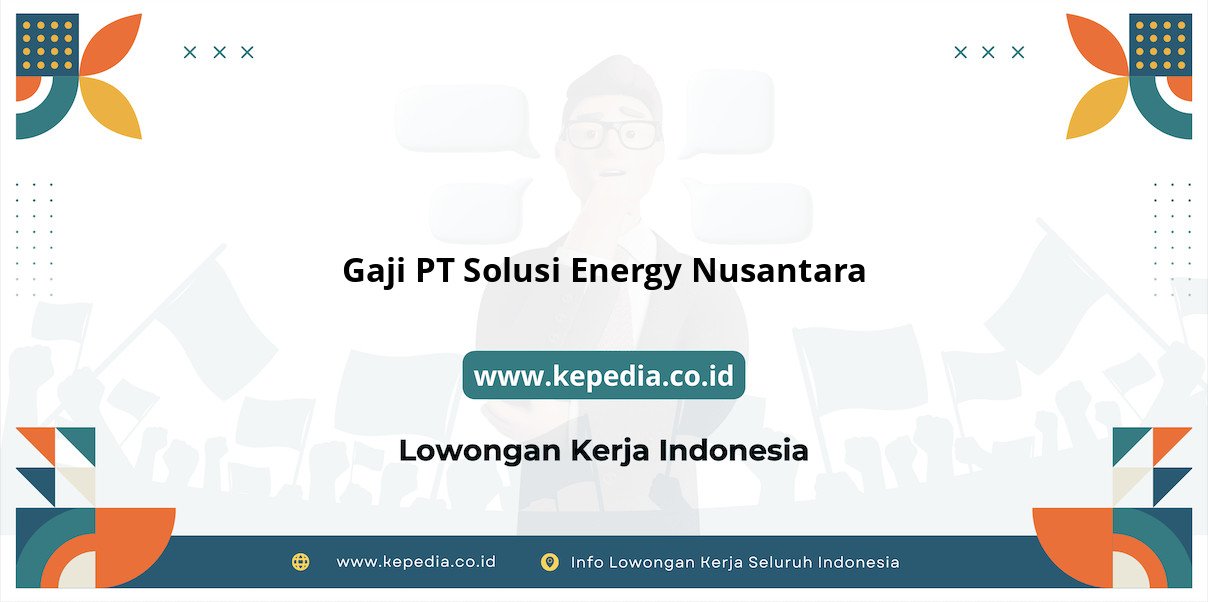 Gaji PT Solusi Energy Nusantara

www.kepedia.co.id

Lowongan Kerja Indonesia

www.kepedia.co.id

Info Lowongan Kerja Seluruh Indonesia